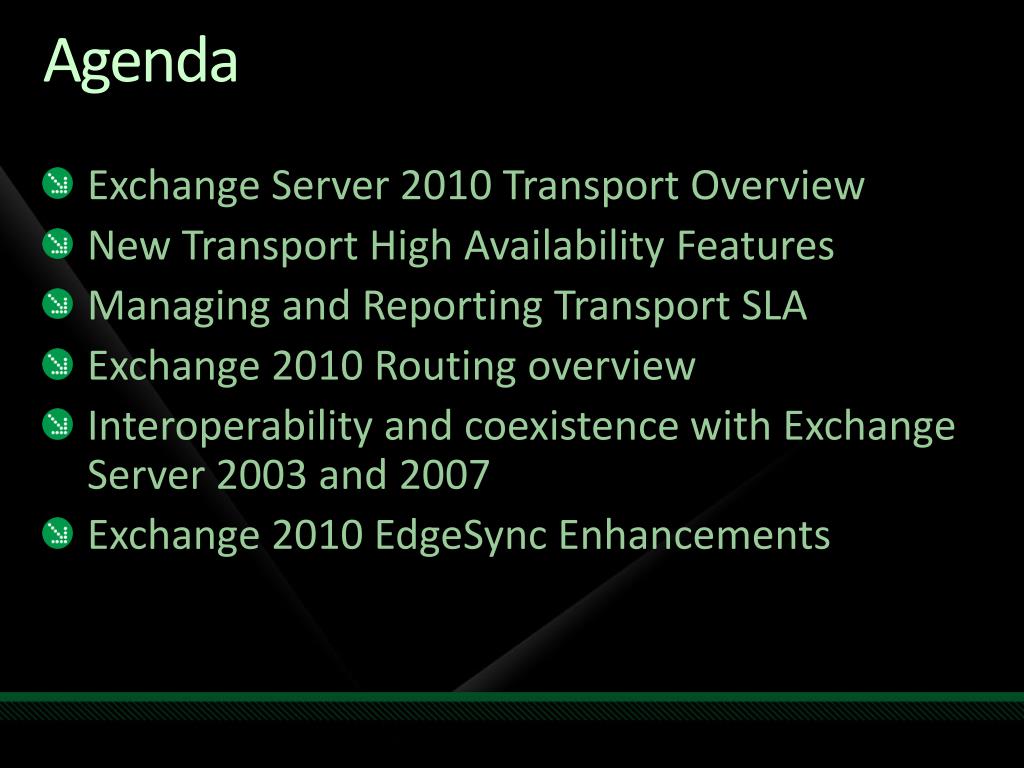 Agenda

Exchange Server 2010 Transport Overview
New Transport High Availability Features
Managing and Reporting Transport SLA
Exchange 2010 Routing overview
Interoperability and coexistence with Exchange Server 2003 and 2007
Exchange 2010 EdgeSync Enhancements